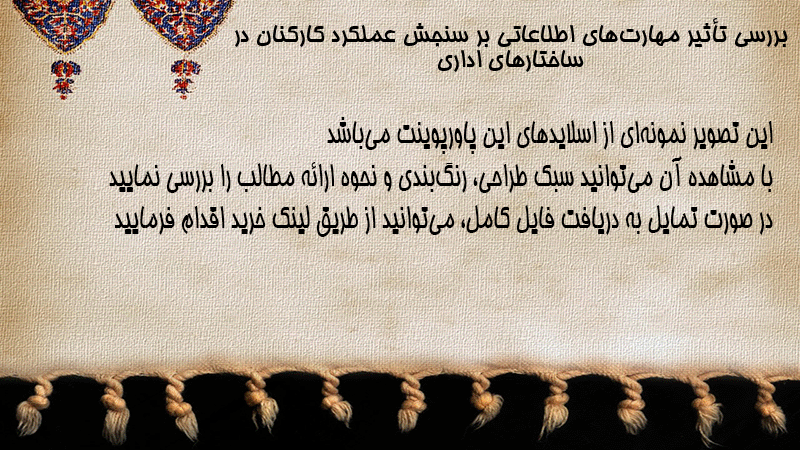 بررسی تأثیر مهارت‌های اطلاعاتی بر سنجش عملکرد کارکنان در ساختارهای اداری

این تصویر نمونه‌ای از اسلایدهای این پاورپوینت می‌باشد
با مشاهده آن می‌توانید سبک طراحی، رنگ‌بندی و نحوه ارائه مطالب را بررسی نمایید
در صورت تمایل به دریافت فایل کامل، می‌توانید از طریق لینک خرید اقدام فرمایید